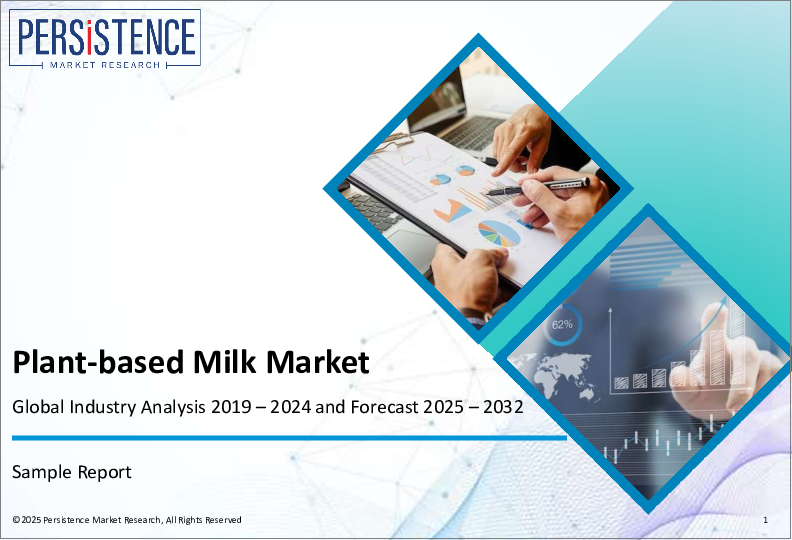 PERSISTENCE
MARKET RESEARCH

62%

Plant-based Milk Market

Global Industry Analysis 2019 – 2024 and Forecast 2025 – 2032

Sample Report

©2025 Persistence Market Research, All Rights Reserved

1